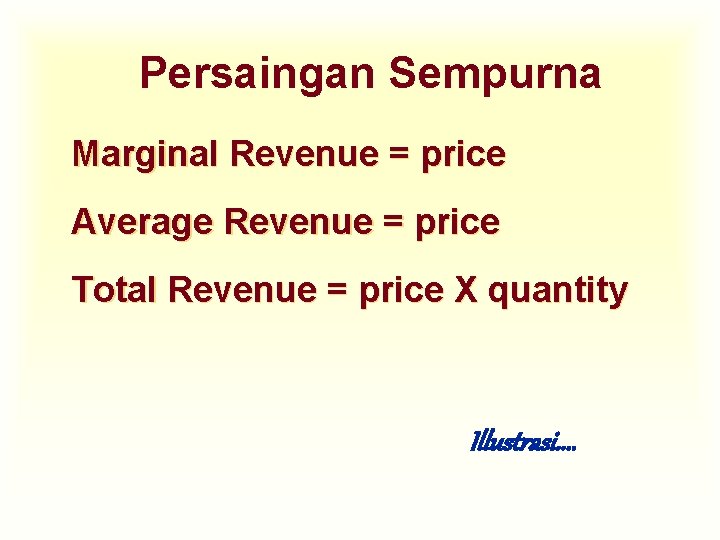 Persaingan Sempurna

Marginal Revenue = price

Average Revenue = price

Total Revenue = price X quantity

Illustrasi….